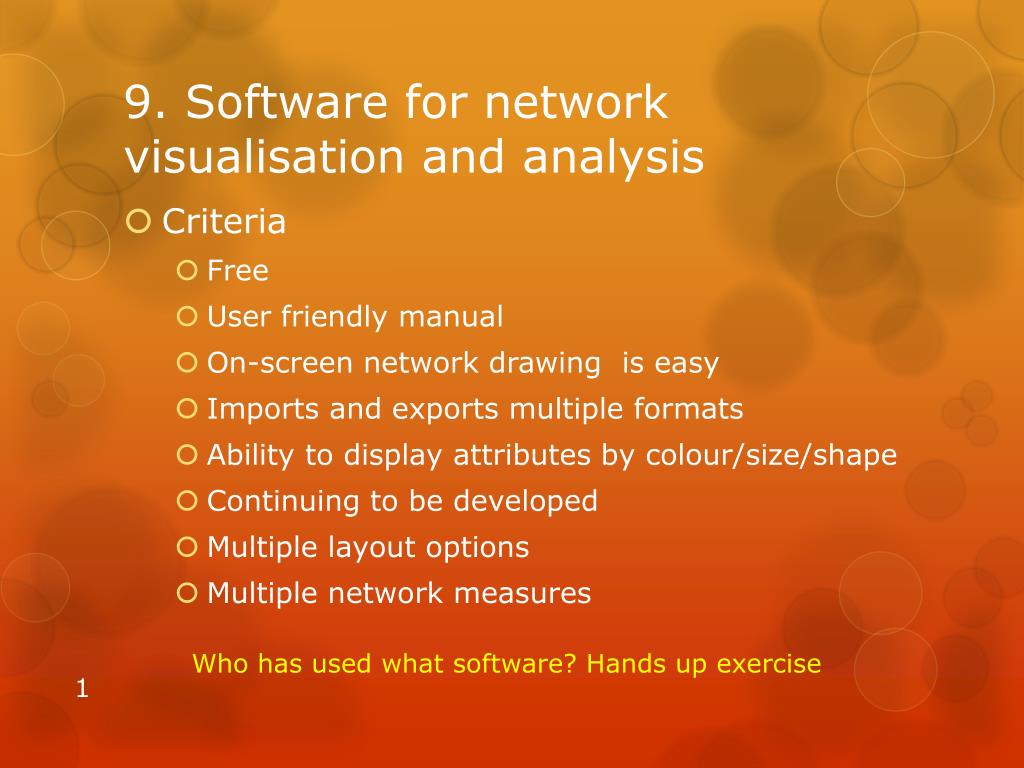 9. Software for network visualisation and analysis

Criteria

Free

User friendly manual

On-screen network drawing  is easy

Imports and exports multiple formats

Ability to display attributes by colour/size/shape

Continuing to be developed

Multiple layout options

Multiple network measures

Who has used what software? Hands up exercise

1